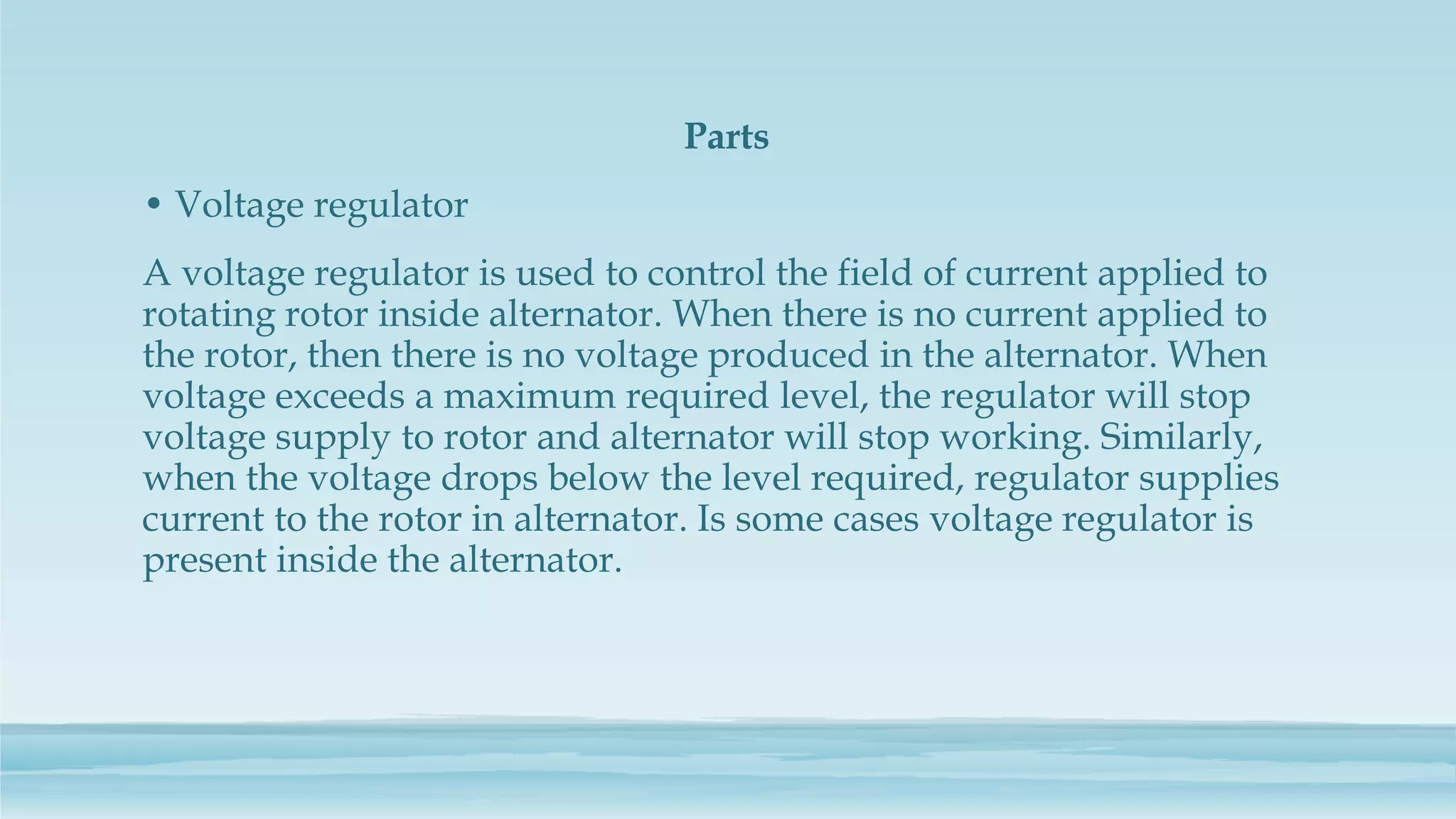 Parts

• Voltage regulator

A voltage regulator is used to control the field of current applied to rotating rotor inside alternator. When there is no current applied to the rotor, then there is no voltage produced in the alternator. When voltage exceeds a maximum required level, the regulator will stop voltage supply to rotor and alternator will stop working. Similarly, when the voltage drops below the level required, regulator supplies current to the rotor in alternator. Is some cases voltage regulator is present inside the alternator.